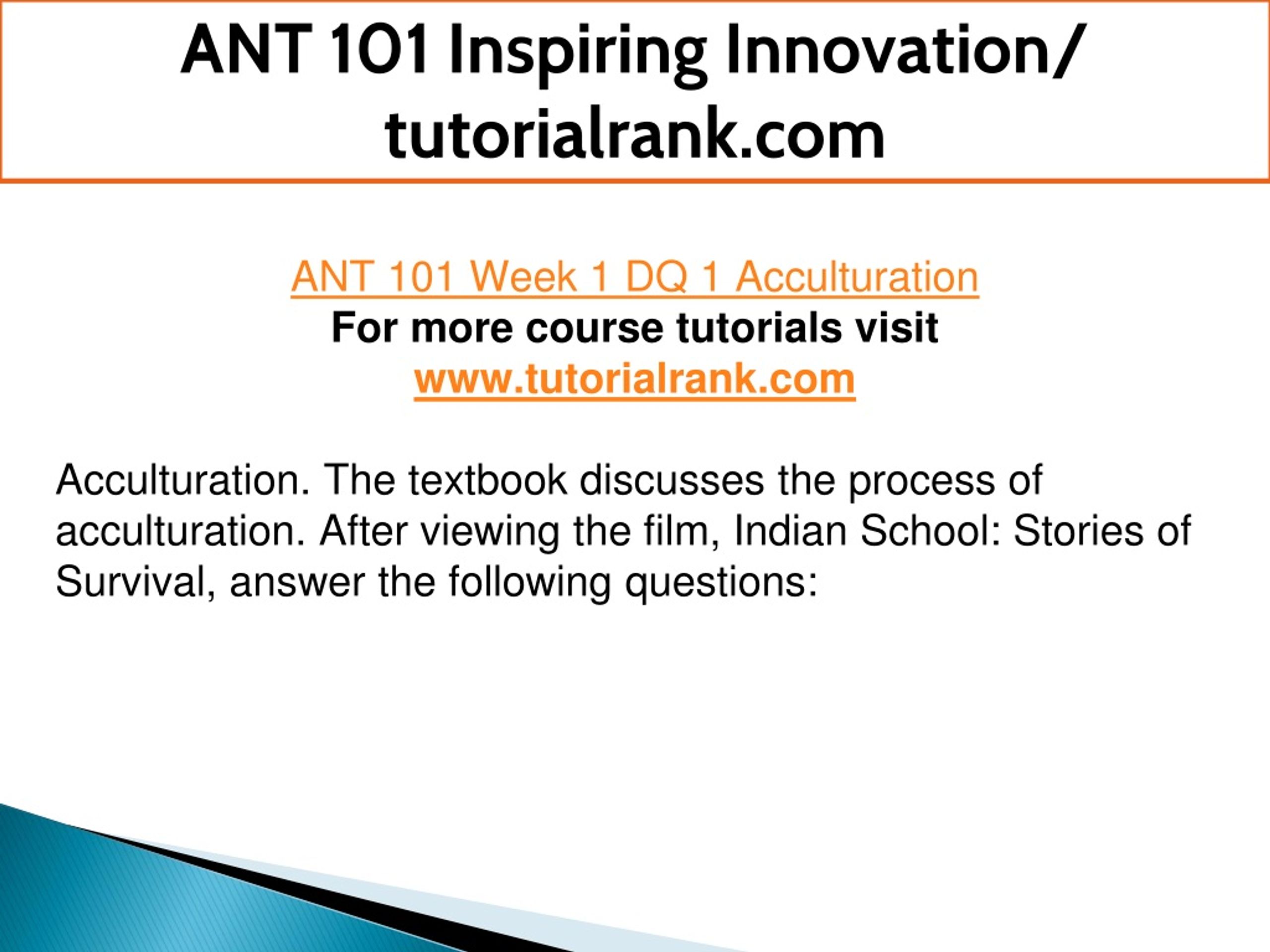 ANT 101 Inspiring Innovation/ tutorialrank.com

ANT 101 Week 1 DQ 1 Acculturation
For more course tutorials visit
www.tutorialrank.com

Acculturation. The textbook discusses the process of acculturation. After viewing the film, Indian School: Stories of Survival, answer the following questions: